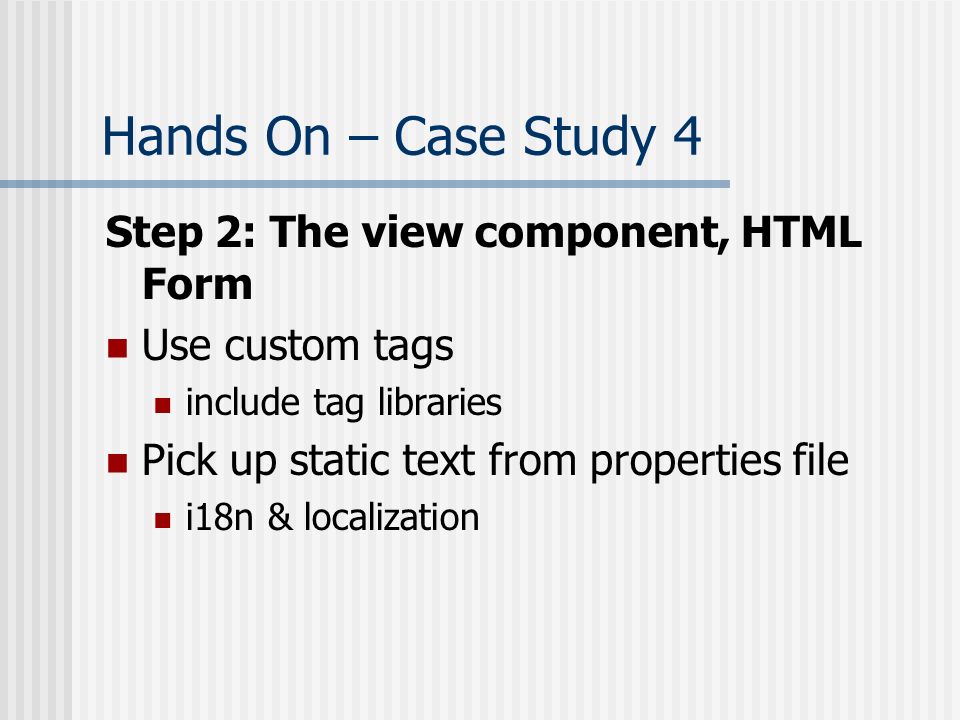 Hands On – Case Study 4

Step 2: The view component, HTML Form

- Use custom tags
  - include tag libraries
- Pick up static text from properties file
  - i18n & localization